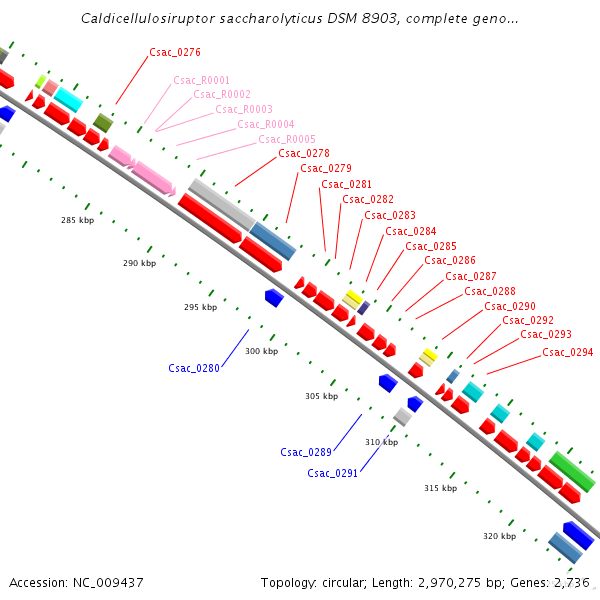 Caldicellulosiruptor saccharolyticus DSM 8903, complete geno...

Csac_0276
Csac_R0001
Csac_R0002
Csac_R0003
Csac_R0004
Csac_R0005
Csac_0278
Csac_0279
Csac_0281
Csac_0282
Csac_0283
Csac_0284
Csac_0285
Csac_0286
Csac_0287
Csac_0288
Csac_0290
Csac_0292
Csac_0293
Csac_0294

285 kbp
290 kbp
295 kbp
300 kbp
305 kbp
310 kbp
315 kbp
320 kbp

Csac_0280
Csac_0289
Csac_0291

Accession: NC_009437

Topology: circular; Length: 2,970,275 bp; Genes: 2,736